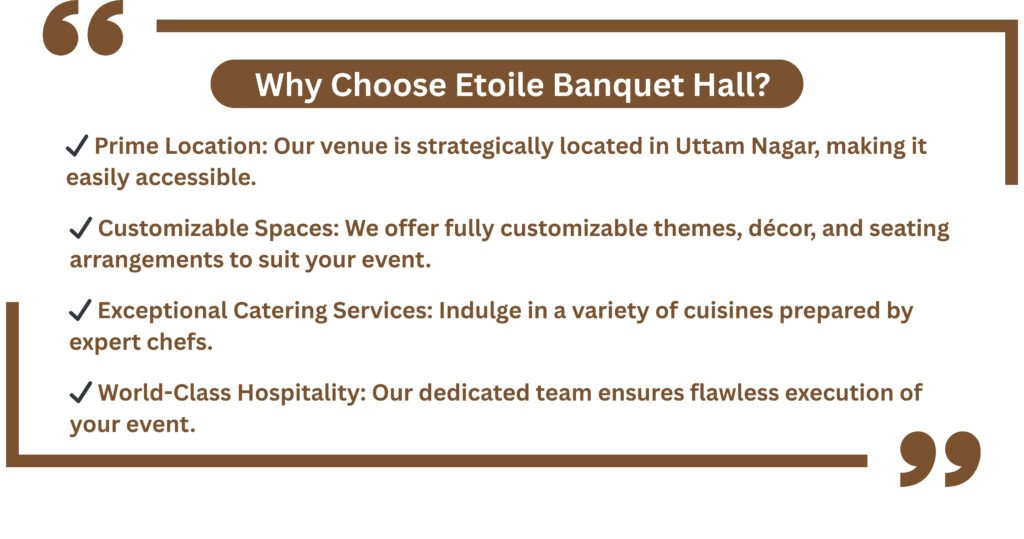 “

Why Choose Etoile Banquet Hall?

✓ Prime Location: Our venue is strategically located in Uttam Nagar, making it easily accessible.

✓ Customizable Spaces: We offer fully customizable themes, décor, and seating arrangements to suit your event.

✓ Exceptional Catering Services: Indulge in a variety of cuisines prepared by expert chefs.

✓ World-Class Hospitality: Our dedicated team ensures flawless execution of your event.

”